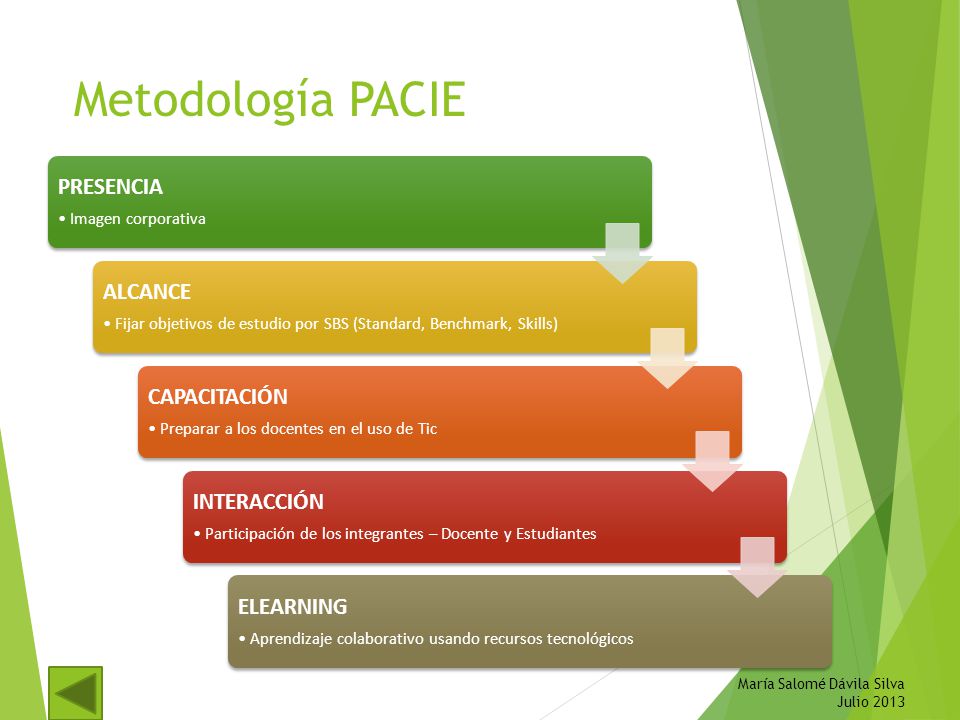 Metodología PACIE

PRESENCIA
• Imagen corporativa

ALCANCE
• Fijar objetivos de estudio por SBS (Standard, Benchmark, Skills)

CAPACITACIÓN
• Preparar a los docentes en el uso de Tic

INTERACCIÓN
• Participación de los integrantes – Docente y Estudiantes

ELEARNING
• Aprendizaje colaborativo usando recursos tecnológicos

María Salomé Dávila Silva
Julio 2013